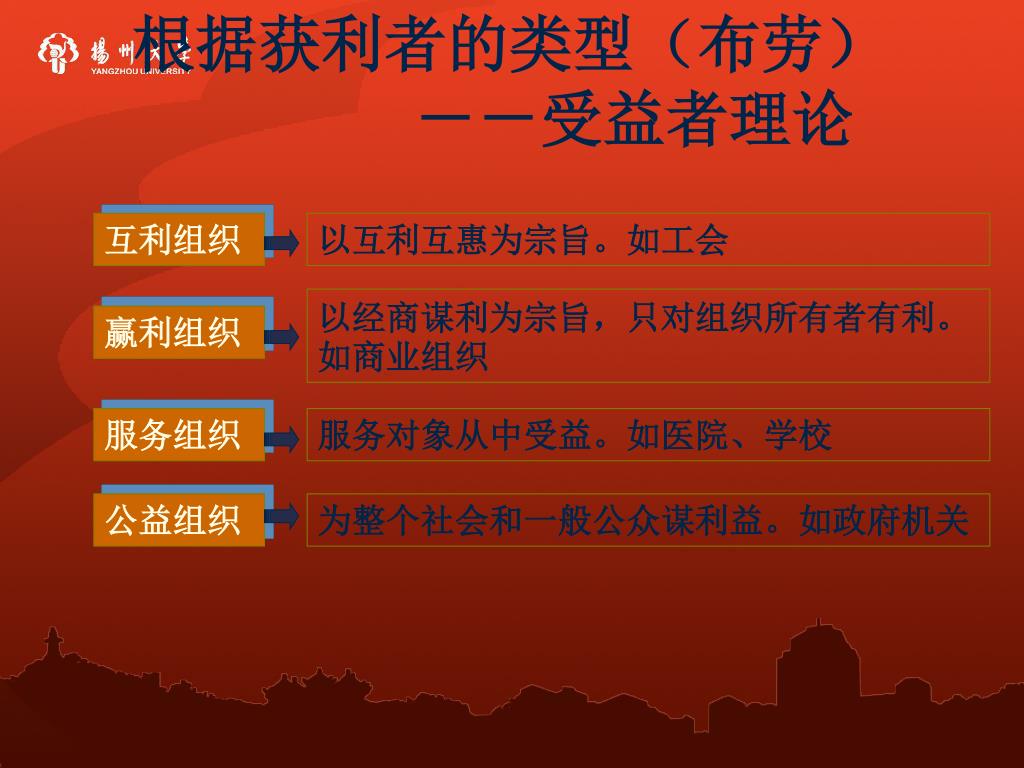 揚州大學
YANGZHOU UNIVERSITY

根据获利者的类型（布劳）
——受益者理论

互利组织
以互利互惠为宗旨。如工会

赢利组织
以经商谋利为宗旨，只对组织所有者有利。如商业组织

服务组织
服务对象从中受益。如医院、学校

公益组织
为整个社会和一般公众谋利益。如政府机关